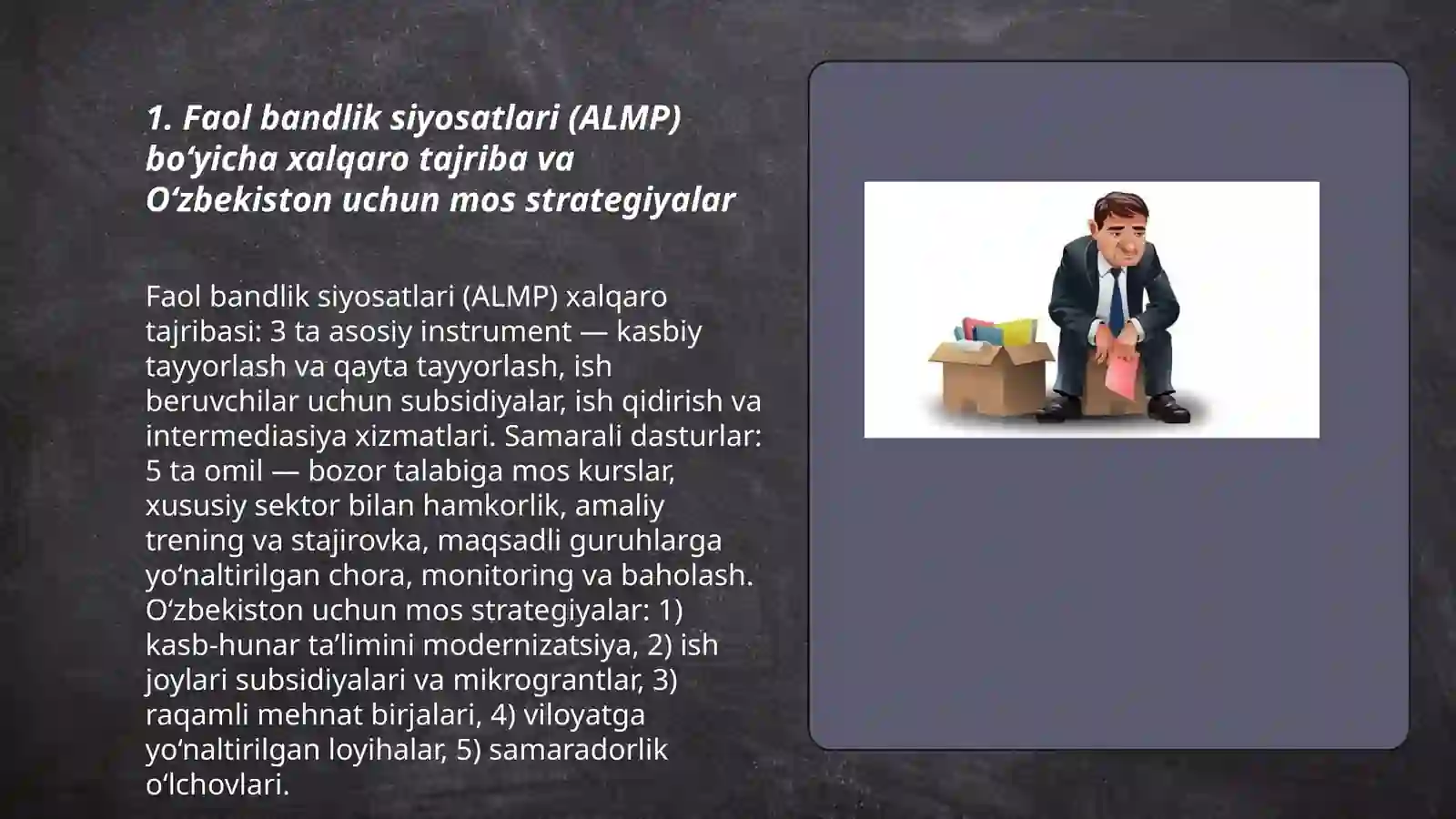 1. Faol bandlik siyosatlari (ALMP) bo‘yicha xalqaro tajriba va O‘zbekiston uchun mos strategiyalar

Faol bandlik siyosatlari (ALMP) xalqaro tajribasi: 3 ta asosiy instrument — kasbiy tayyorlash va qayta tayyorlash, ish beruvchilar uchun subsidiyalar, ish qidirish va intermediasiya xizmatlari. Samarali dasturlar: 5 ta omil — bozor talabiga mos kurslar, xususiy sektor bilan hamkorlik, amaliy trening va stajirovka, maqsadli guruhlarga yo‘naltirilgan chora, monitoring va baholash. O‘zbekiston uchun mos strategiyalar: 1) kasb-hunar ta’limini modernizatsiya, 2) ish joylari subsidiyalari va mikrograntlar, 3) raqamli mehnat birjalari, 4) viloyatga yo‘naltirilgan loyihalar, 5) samaradorlik o‘lchovlari.